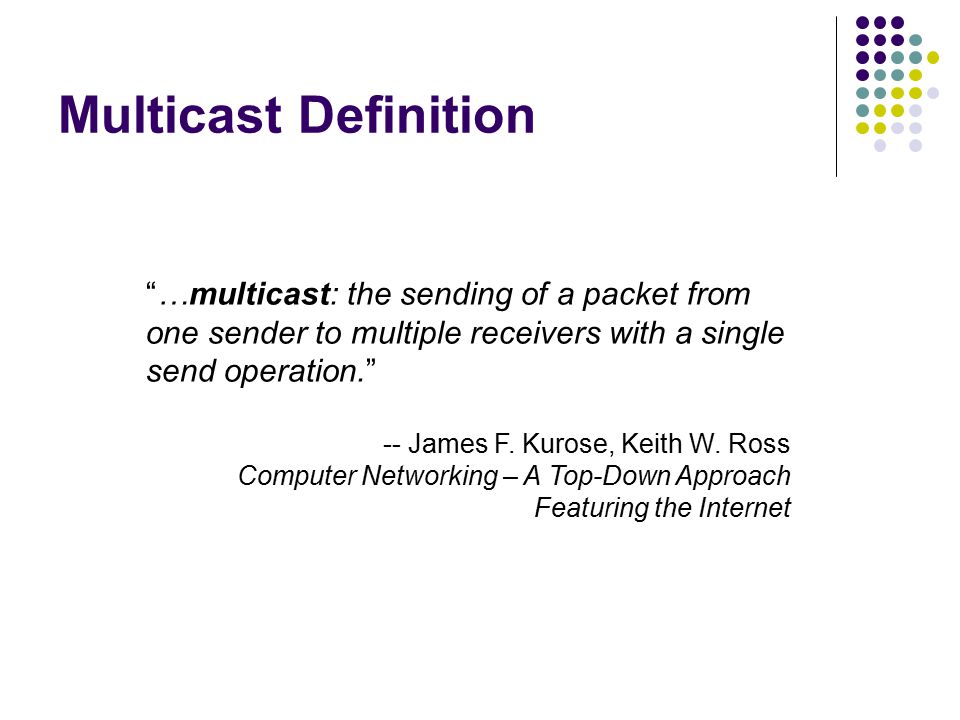 Multicast Definition

“…multicast: the sending of a packet from one sender to multiple receivers with a single send operation.”

-- James F. Kurose, Keith W. Ross
Computer Networking – A Top-Down Approach Featuring the Internet